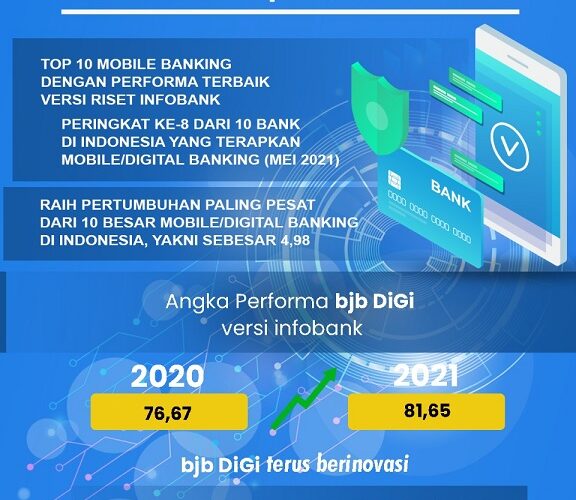 TOP 10 MOBILE BANKING DENGAN PERFORMA TERBAIK VERSI RISET INFOBANK

PERINGKAT KE-8 DARI 10 BANK DI INDONESIA YANG TERAPKAN MOBILE/DIGITAL BANKING (MEI 2021)

RAIH PERTUMBUHAN PALING PESAT DARI 10 BESAR MOBILE/DIGITAL BANKING DI INDONESIA, YAKNI SEBESAR 4,98

BANK

Angka Performa bjb DiGi versi infobank

2020
76,67

2021
81,65

bjb DiGi terus berinovasi